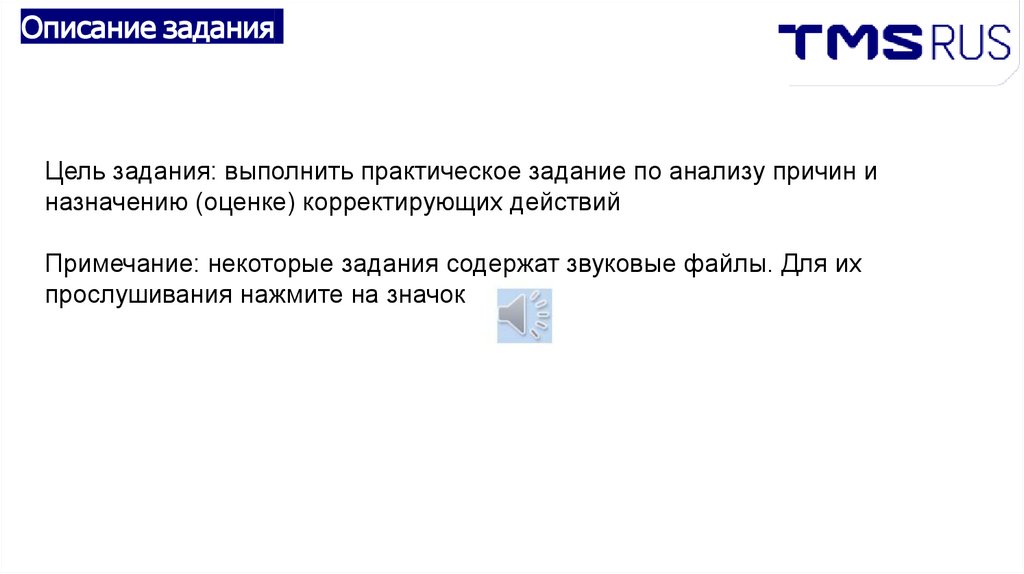 Описание задания

TMS RUS

Цель задания: выполнить практическое задание по анализу причин и назначению (оценке) корректирующих действий

Примечание: некоторые задания содержат звуковые файлы. Для их прослушивания нажмите на значок